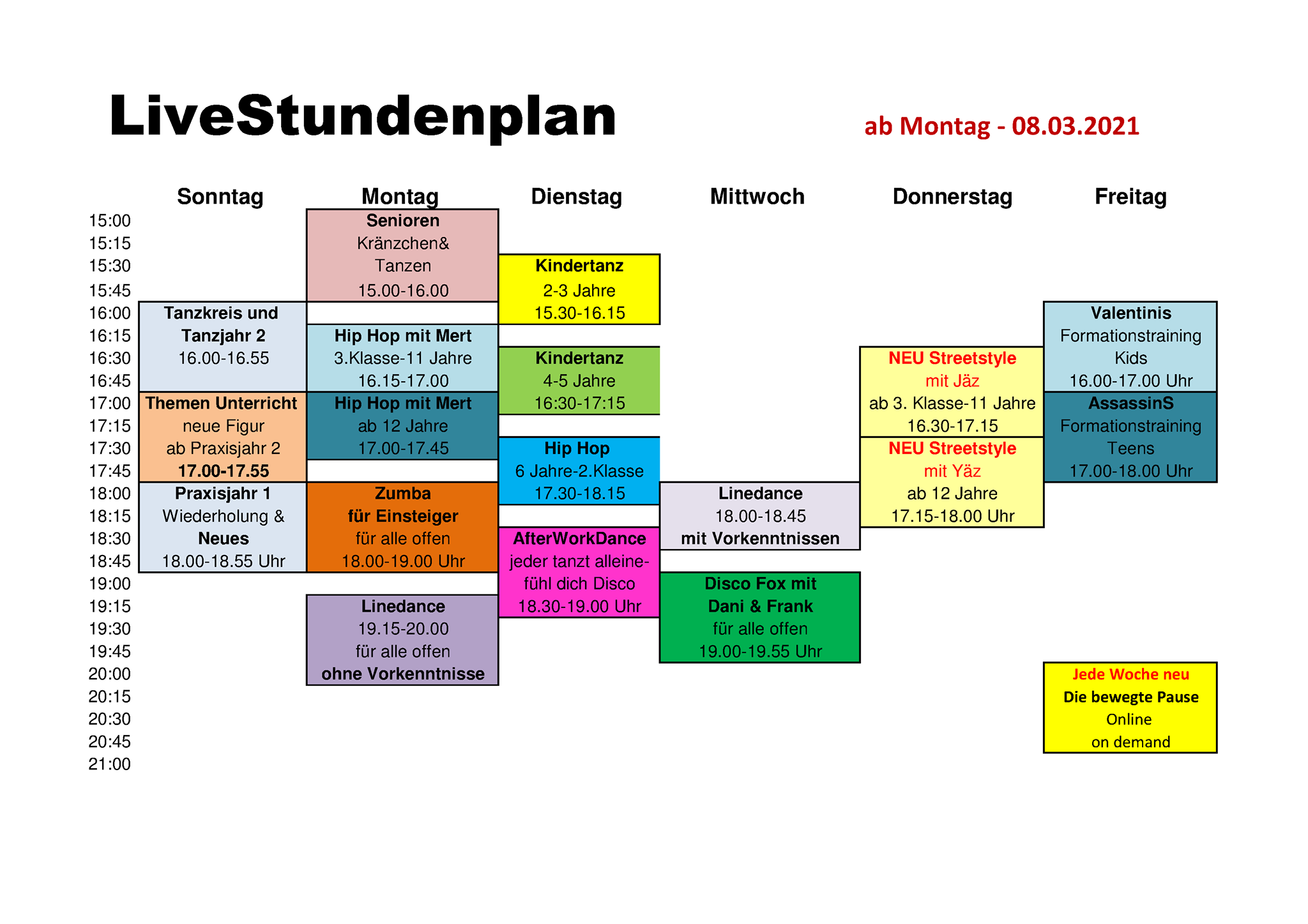 LiveStundenplan

ab Montag - 08.03.2021

| | Sonntag | Montag | Dienstag | Mittwoch | Donnerstag | Freitag |
|---|---|---|---|---|---|---|
| 15:00 | | Senioren | | | | |
| 15:15 | | Kränzchen& | | | | |
| 15:30 | | Tanzen | Kindertanz | | | |
| 15:45 | | 15.00-16.00 | 2-3 Jahre | | | |
| 16:00 | Tanzkreis und | | 15.30-16.15 | | | Valentinis |
| 16:15 | Tanzjahr 2 | Hip Hop mit Mert | | | | Formationstraining |
| 16:30 | 16.00-16.55 | 3.Klasse-11 Jahre | Kindertanz | | NEU Streetstyle | Kids |
| 16:45 | | 16.15-17.00 | 4-5 Jahre | | mit Jäz | 16.00-17.00 Uhr |
| 17:00 | Themen Unterricht | Hip Hop mit Mert | 16:30-17:15 | | ab 3. Klasse-11 Jahre | AssassinS |
| 17:15 | neue Figur | ab 12 Jahre | | | 16.30-17.15 | Formationstraining |
| 17:30 | ab Praxisjahr 2 | 17.00-17.45 | Hip Hop | | NEU Streetstyle | Teens |
| 17:45 | 17.00-17.55 | | 6 Jahre-2.Klasse | | mit Yäz | 17.00-18.00 Uhr |
| 18:00 | Praxisjahr 1 | Zumba | 17.30-18.15 | Linedance | ab 12 Jahre | |
| 18:15 | Wiederholung & | für Einsteiger | | 18.00-18.45 | 17.15-18.00 Uhr | |
| 18:30 | Neues | für alle offen | AfterWorkDance | mit Vorkenntnissen | | |
| 18:45 | 18.00-18.55 Uhr | 18.00-19.00 Uhr | jeder tanzt alleine- | | | |
| 19:00 | | | fühl dich Disco | Disco Fox mit | | |
| 19:15 | | Linedance | 18.30-19.00 Uhr | Dani & Frank | | |
| 19:30 | | 19.15-20.00 | | für alle offen | | |
| 19:45 | | für alle offen | | 19.00-19.55 Uhr | | |
| 20:00 | | ohne Vorkenntnisse | | | | Jede Woche neu |
| 20:15 | | | | | | Die bewegte Pause |
| 20:30 | | | | | | Online |
| 20:45 | | | | | | on demand |
| 21:00 | | | | | | |